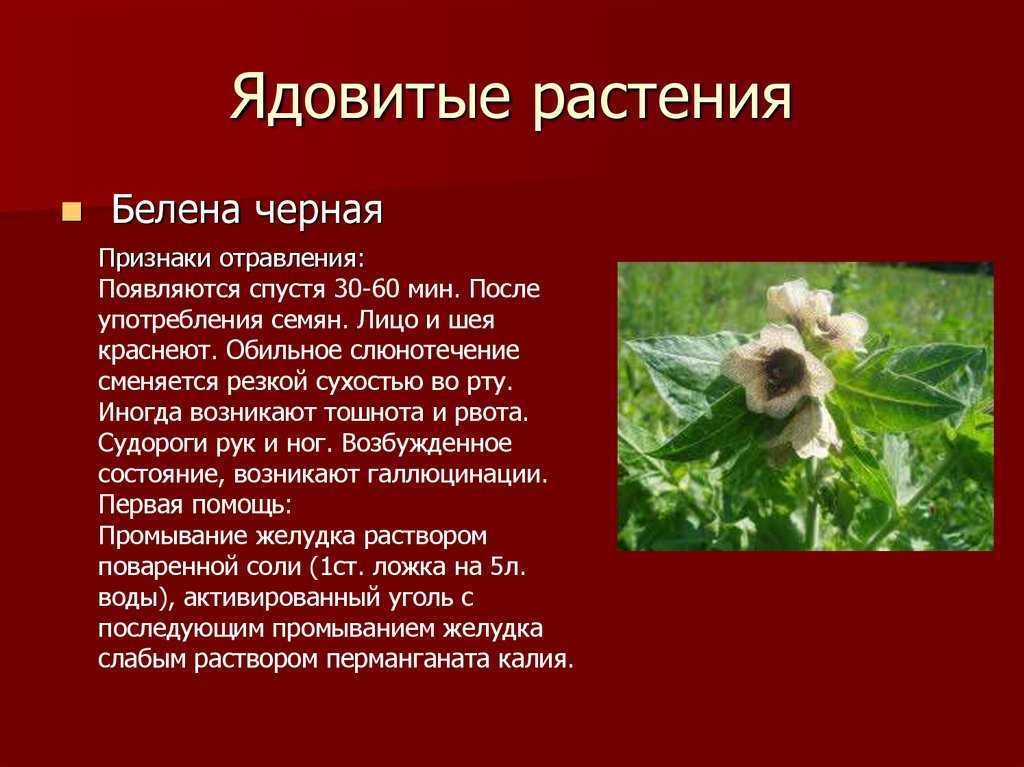 Ядовитые растения

Белена черная

Признаки отравления:
Появляются спустя 30-60 мин. После употребления семян. Лицо и шея краснеют. Обильное слюнотечение сменяется резкой сухостью во рту. Иногда возникают тошнота и рвота. Судороги рук и ног. Возбужденное состояние, возникают галлюцинации.
Первая помощь:
Промывание желудка раствором поваренной соли (1ст. ложка на 5л. воды), активированный уголь с последующим промыванием желудка слабым раствором перманганата калия.